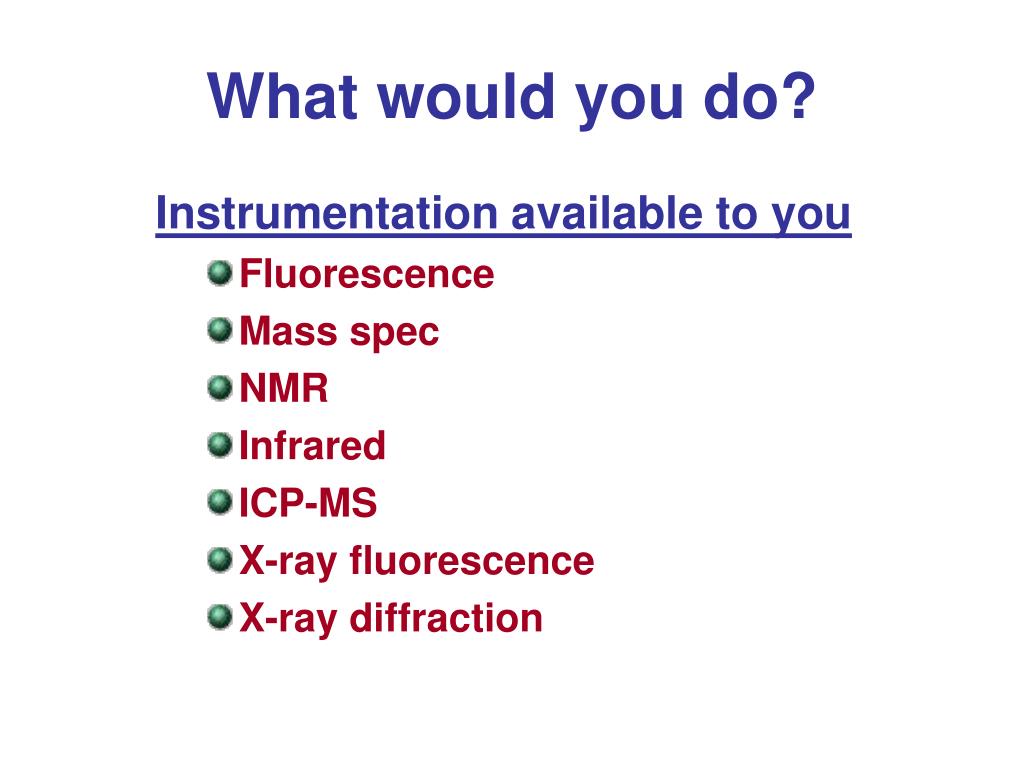 What would you do?

Instrumentation available to you

Fluorescence
Mass spec
NMR
Infrared
ICP-MS
X-ray fluorescence
X-ray diffraction